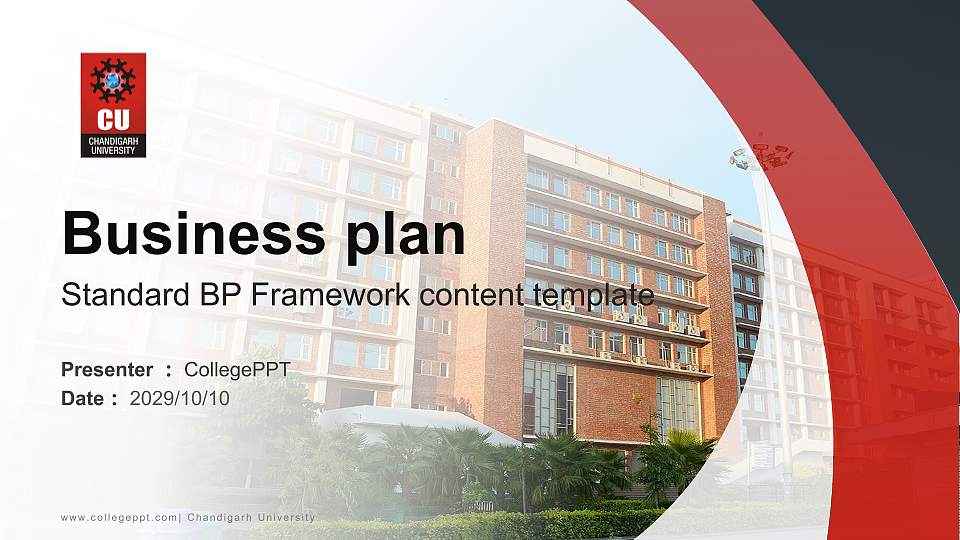 CU
CHANDIGARH UNIVERSITY

Business plan

Standard BP Framework content template

Presenter : CollegePPT
Date : 2029/10/10

www.collegeppt.com| Chandigarh University